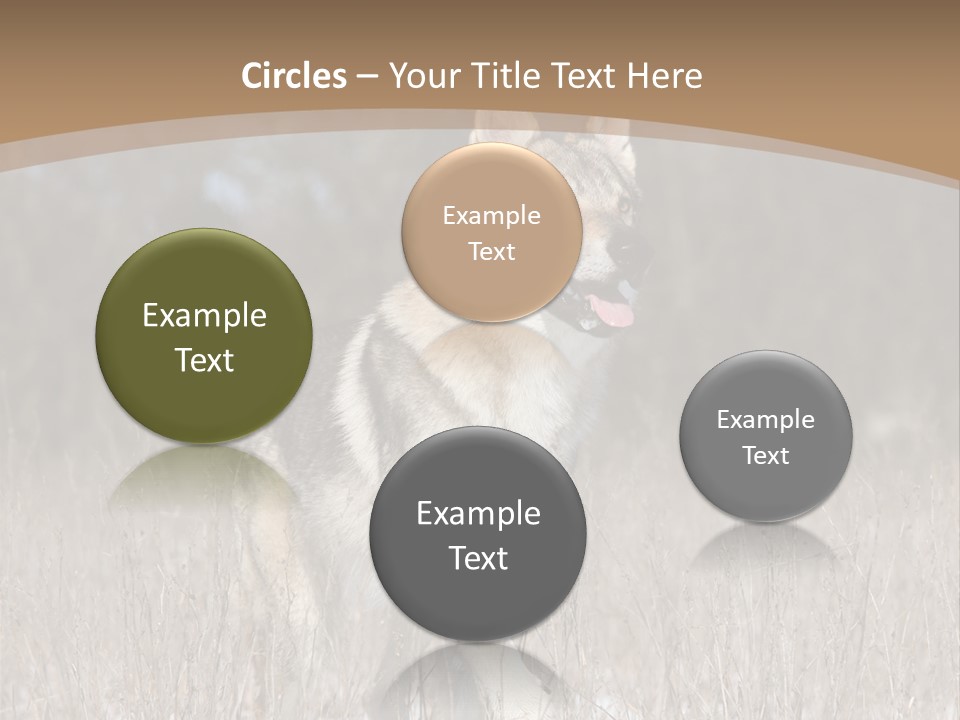 Circles – Your Title Text Here

Example Text

Example Text

Example Text

Example Text